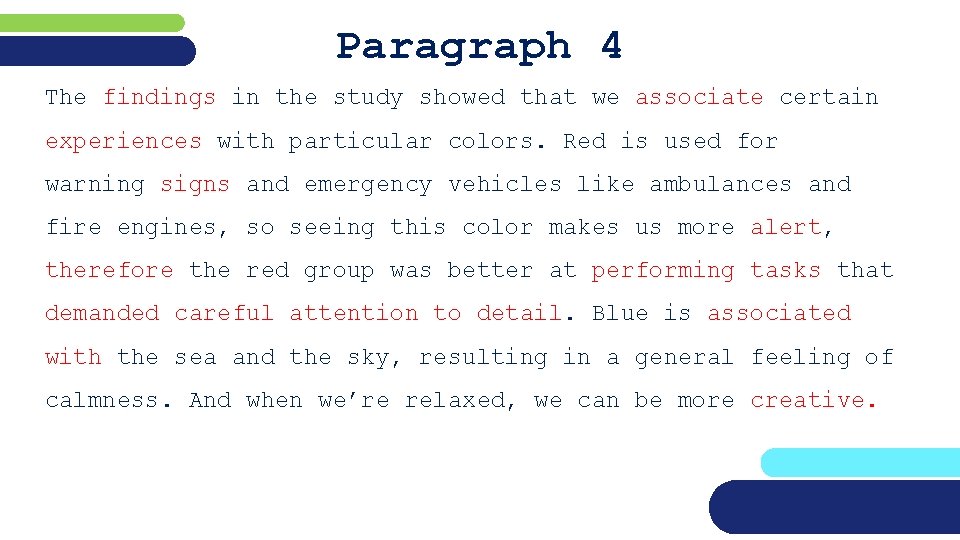 Paragraph 4

The findings in the study showed that we associate certain experiences with particular colors. Red is used for warning signs and emergency vehicles like ambulances and fire engines, so seeing this color makes us more alert, therefore the red group was better at performing tasks that demanded careful attention to detail. Blue is associated with the sea and the sky, resulting in a general feeling of calmness. And when we're relaxed, we can be more creative.